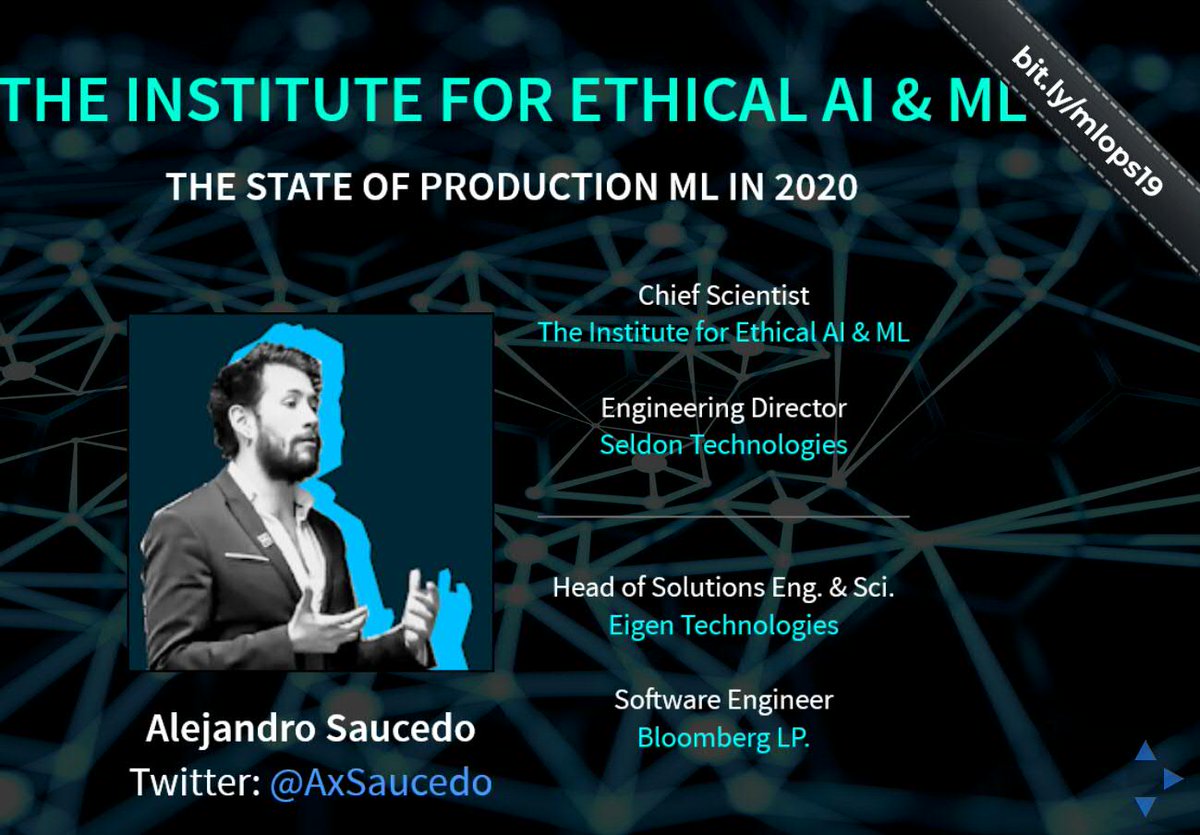 THE INSTITUTE FOR ETHICAL AI & ML

bit.ly/mlops19

THE STATE OF PRODUCTION ML IN 2020

Chief Scientist
The Institute for Ethical AI & ML

Engineering Director
Seldon Technologies

Head of Solutions Eng. & Sci.
Eigen Technologies

Software Engineer
Bloomberg LP.

Alejandro Saucedo
Twitter: @AxSaucedo